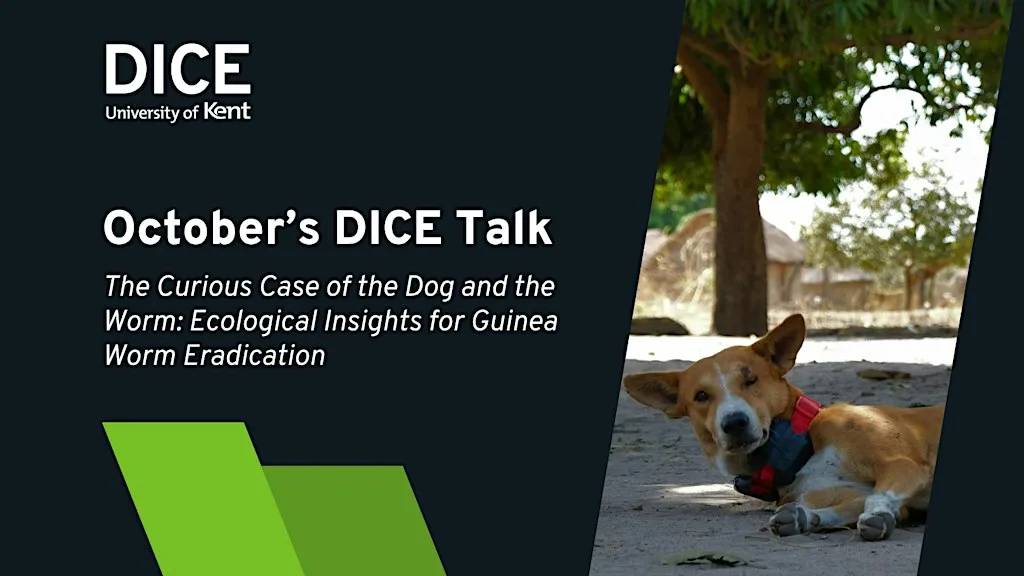 DICE
University of Kent

October's DICE Talk

The Curious Case of the Dog and the Worm: Ecological Insights for Guinea Worm Eradication